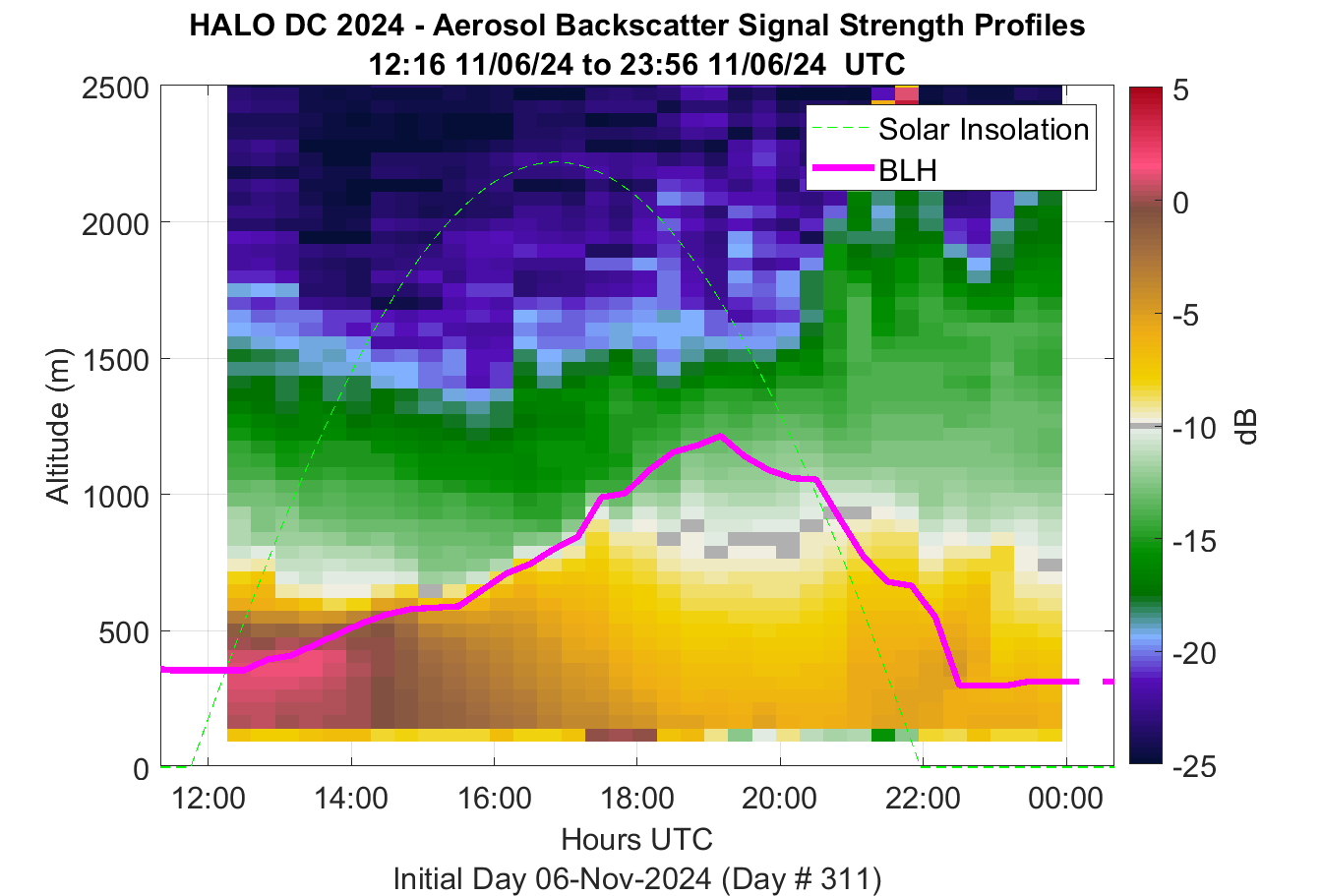 HALO DC 2024 - Aerosol Backscatter Signal Strength Profiles
12:16 11/06/24 to 23:56 11/06/24 UTC

Solar Insolation
BLH

Altitude (m)
2500
2000
1500
1000
500
0

12:00
14:00
16:00
18:00
20:00
22:00
00:00
Hours UTC
Initial Day 06-Nov-2024 (Day # 311)

5
0
-5
-10
-15
-20
-25
dB